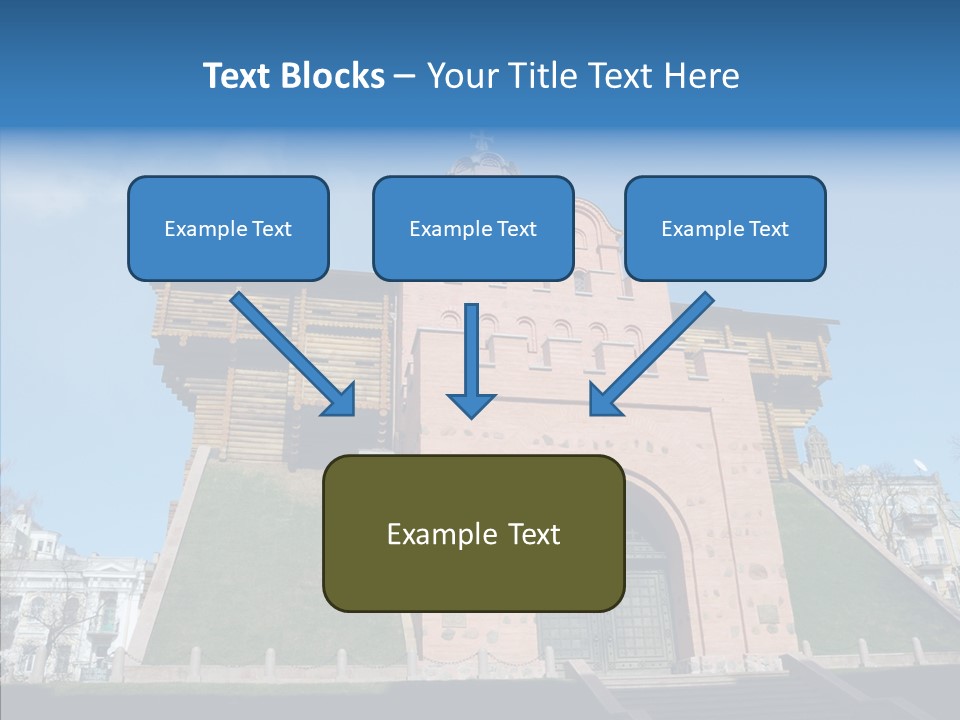 Text Blocks – Your Title Text Here

Example Text

Example Text

Example Text

Example Text